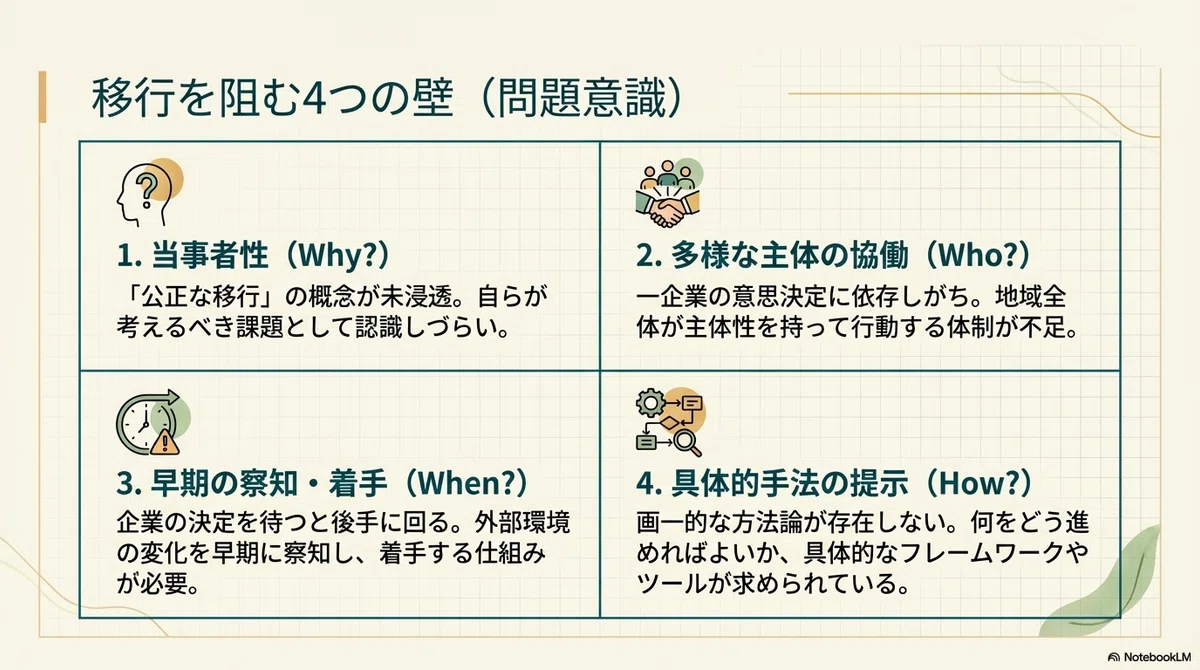 移行を阻む4つの壁（問題意識）

1. 当事者性（Why?）

「公正な移行」の概念が未浸透。自らが考えるべき課題として認識しづらい。

2. 多様な主体の協働（Who?）

一企業の意思決定に依存しがち。地域全体が主体性を持って行動する体制が不足。

3. 早期の察知・着手（When?）

企業の決定を待つと後手に回る。外部環境の変化を早期に察知し、着手する仕組みが必要。

4. 具体的手法の提示（How?）

画一的な方法論が存在しない。何をどう進めればよいか、具体的なフレームワークやツールが求められている。

NotebookLM